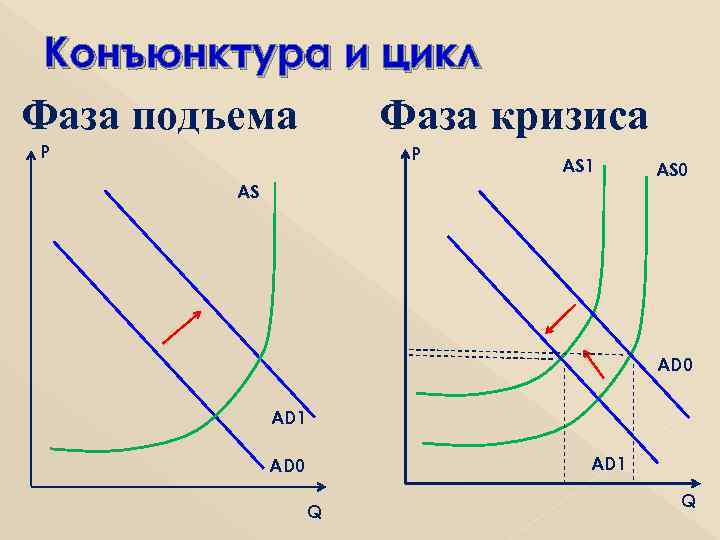 Конъюнктура и цикл

Фаза подъема

P
AS
AD1
AD0
Q

Фаза кризиса

P
AS1
AS0
AD0
AD1
Q